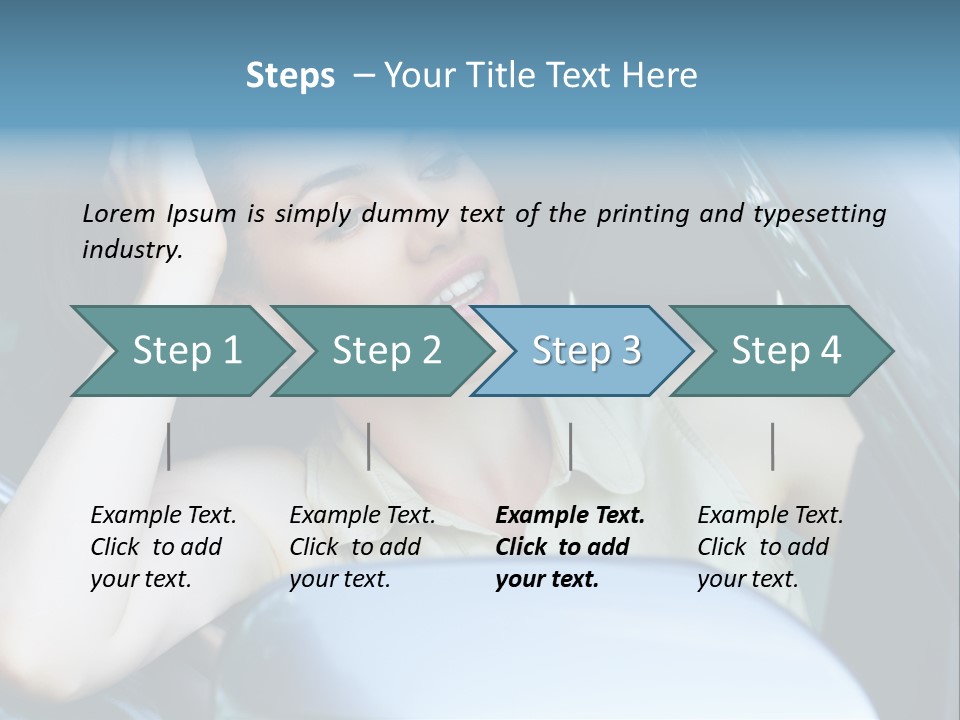 Steps – Your Title Text Here

Lorem Ipsum is simply dummy text of the printing and typesetting industry.

Step 1

Step 2

Step 3

Step 4

Example Text. Click to add your text.

Example Text. Click to add your text.

Example Text. Click to add your text.

Example Text. Click to add your text.